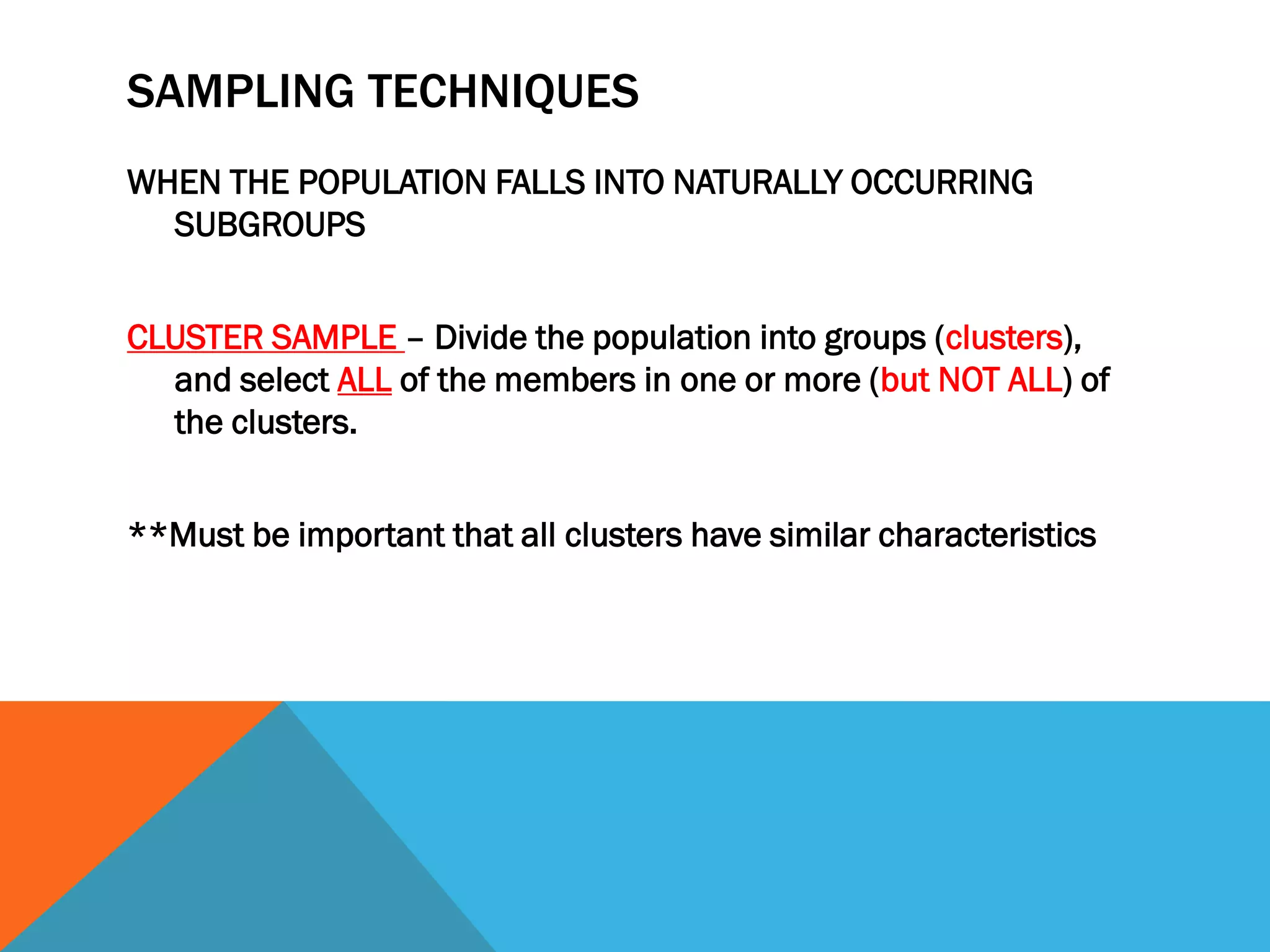 SAMPLING TECHNIQUES

WHEN THE POPULATION FALLS INTO NATURALLY OCCURRING SUBGROUPS

CLUSTER SAMPLE – Divide the population into groups (clusters), and select ALL of the members in one or more (but NOT ALL) of the clusters.

**Must be important that all clusters have similar characteristics